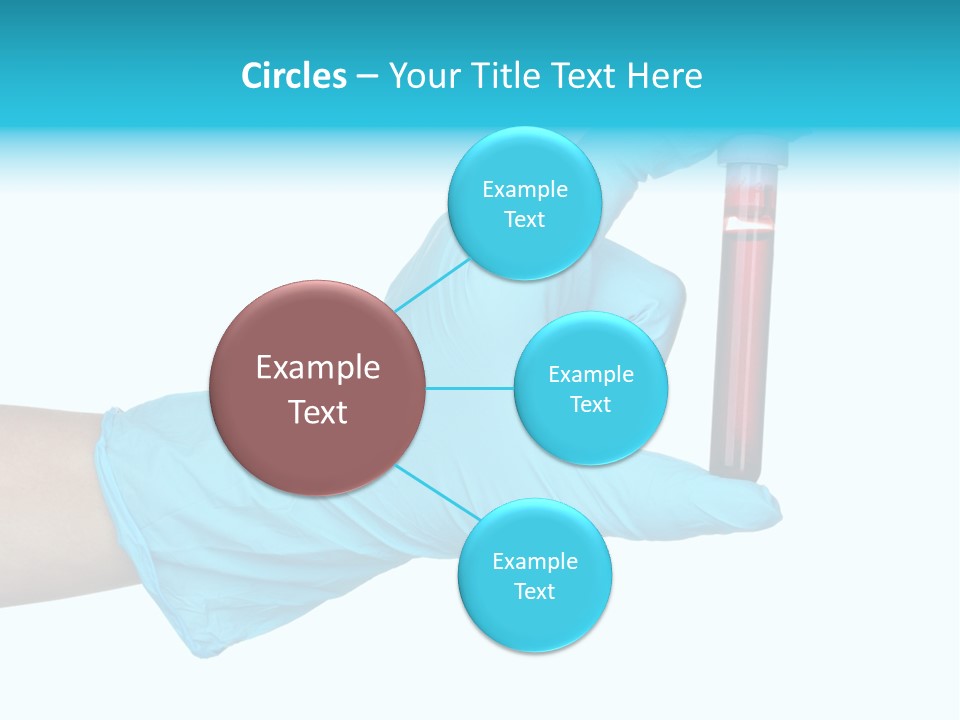 Circles – Your Title Text Here

Example Text

Example Text

Example Text

Example Text